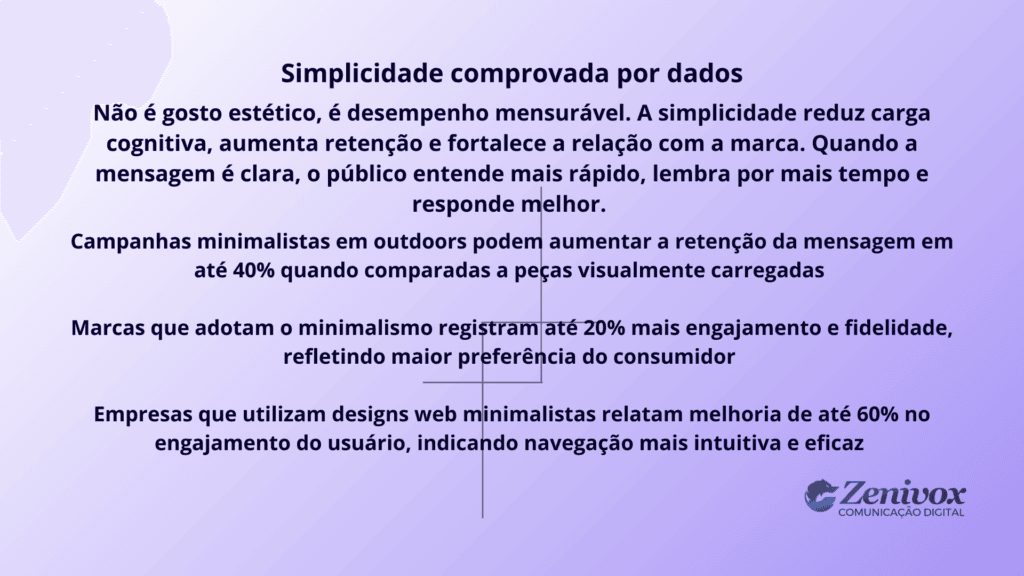 Simplicidade comprovada por dados

Não é gosto estético, é desempenho mensurável. A simplicidade reduz carga cognitiva, aumenta retenção e fortalece a relação com a marca. Quando a mensagem é clara, o público entende mais rápido, lembra por mais tempo e responde melhor.

Campanhas minimalistas em outdoors podem aumentar a retenção da mensagem em até 40% quando comparadas a peças visualmente carregadas

Marcas que adotam o minimalismo registram até 20% mais engajamento e fidelidade, refletindo maior preferência do consumidor

Empresas que utilizam designs web minimalistas relatam melhoria de até 60% no engajamento do usuário, indicando navegação mais intuitiva e eficaz

Zenivox
COMUNICAÇÃO DIGITAL